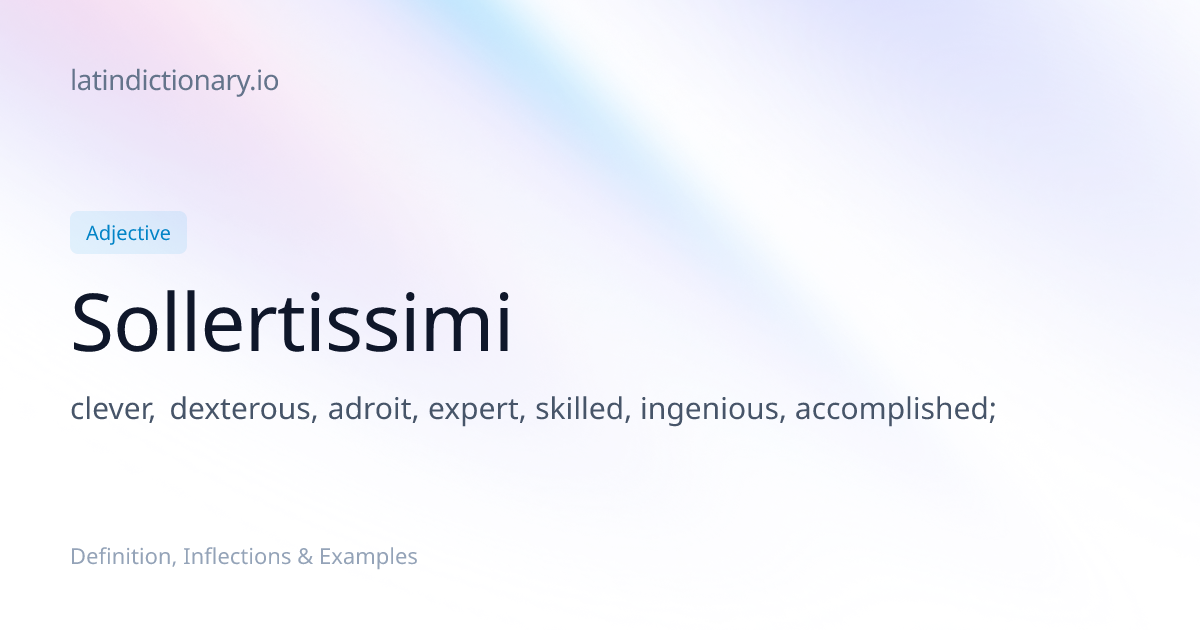 latindictionary.io

Adjective

Sollertissimi

clever, dexterous, adroit, expert, skilled, ingenious, accomplished;

Definition, Inflections & Examples